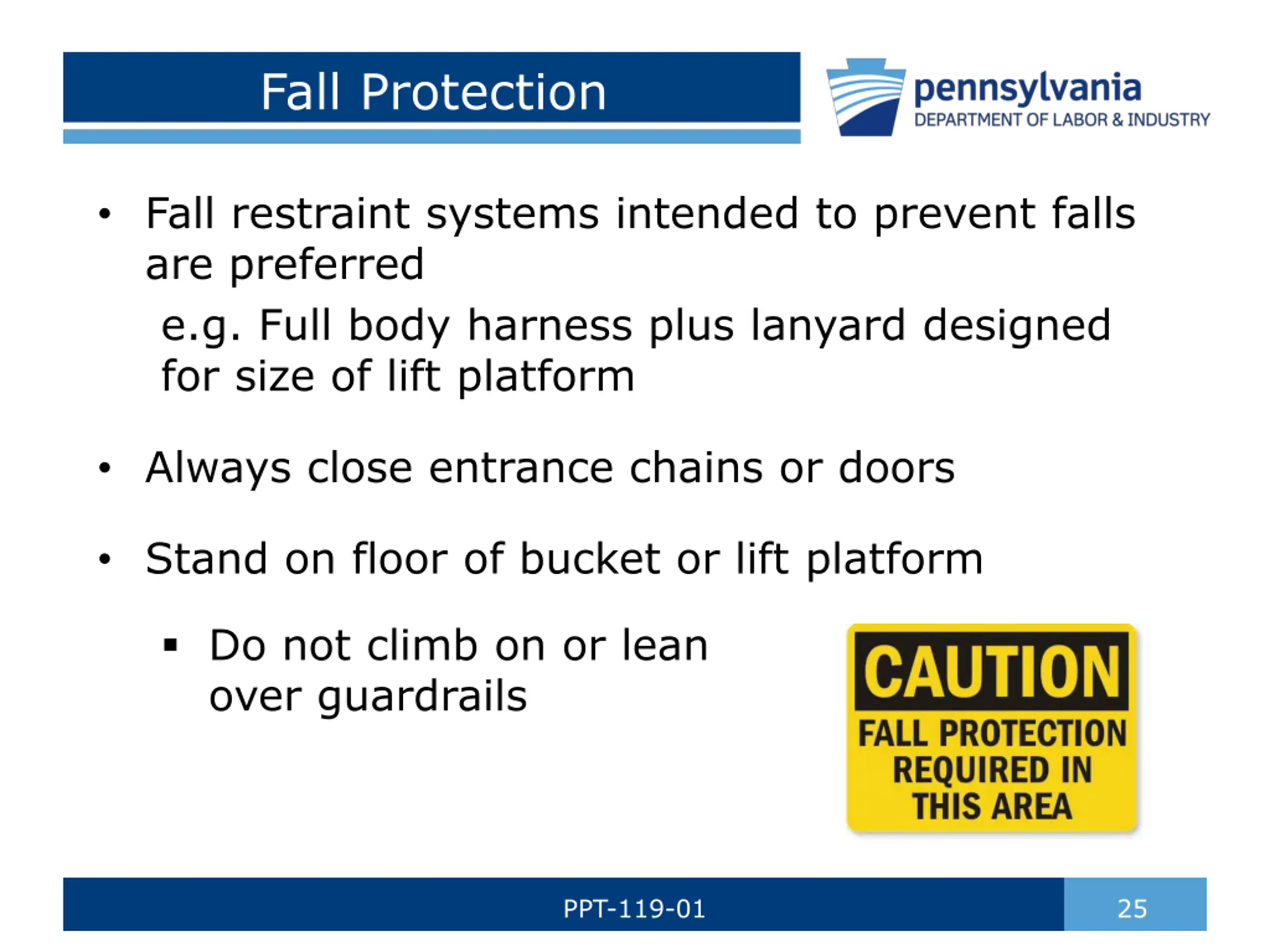 Fall Protection

pennsylvania
DEPARTMENT OF LABOR & INDUSTRY

• Fall restraint systems intended to prevent falls are preferred

e.g. Full body harness plus lanyard designed for size of lift platform

• Always close entrance chains or doors

• Stand on floor of bucket or lift platform

▪ Do not climb on or lean over guardrails

CAUTION
FALL PROTECTION REQUIRED IN THIS AREA

PPT-119-01

25